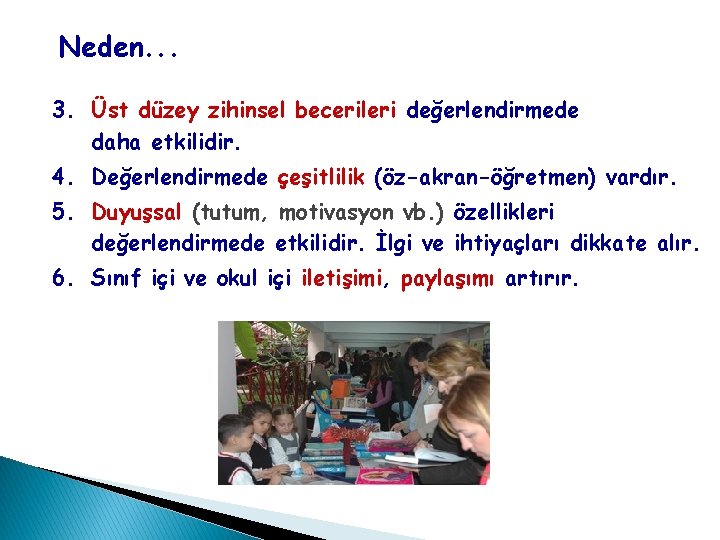 Neden...

3. Üst düzey zihinsel becerileri değerlendirmede daha etkilidir.

4. Değerlendirmede çeşitlilik (öz-akran-öğretmen) vardır.

5. Duyuşsal (tutum, motivasyon vb.) özellikleri değerlendirmede etkilidir. İlgi ve ihtiyaçları dikkate alır.

6. Sınıf içi ve okul içi iletişimi, paylaşımı artırır.